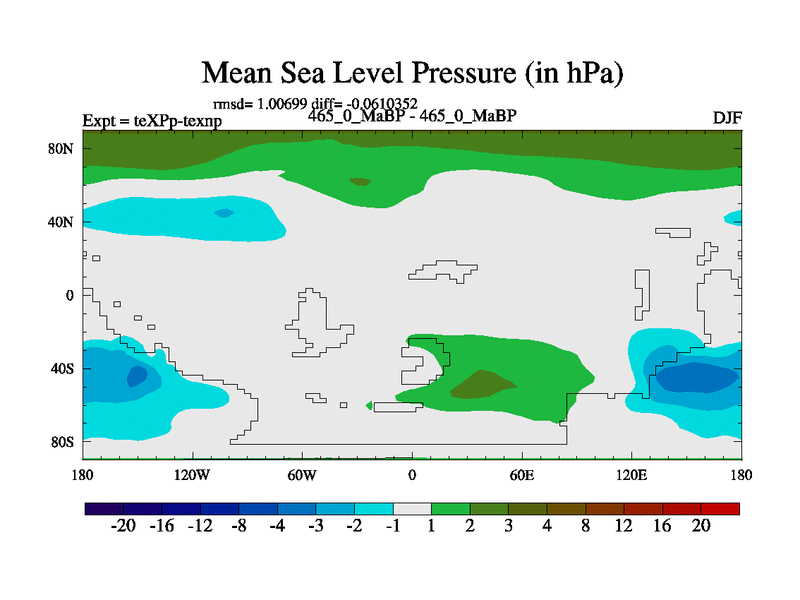 Mean Sea Level Pressure (in hPa)

rmsd= 1.00699 diff= -0.0610352

Expt = teXPp-texnp

465_0_MaBP - 465_0_MaBP

DJF

80N
40N
0
40S
80S

180
120W
60W
0
60E
120E
180

-20 -16 -12 -8 -4 -3 -2 -1 1 2 3 4 8 12 16 20